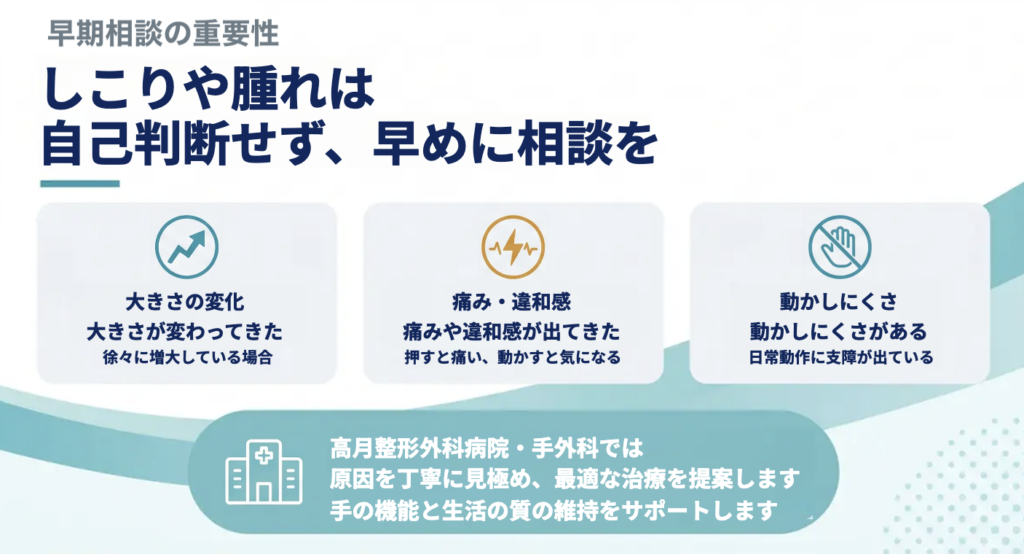 早期相談の重要性

しこりや腫れは
自己判断せず、早めに相談を

大きさの変化
大きさが変わってきた
徐々に増大している場合

痛み・違和感
痛みや違和感が出てきた
押すと痛い、動かすと気になる

動かしにくさ
動かしにくさがある
日常動作に支障が出ている

高月整形外科病院・手外科では
原因を丁寧に見極め、最適な治療を提案します
手の機能と生活の質の維持をサポートします